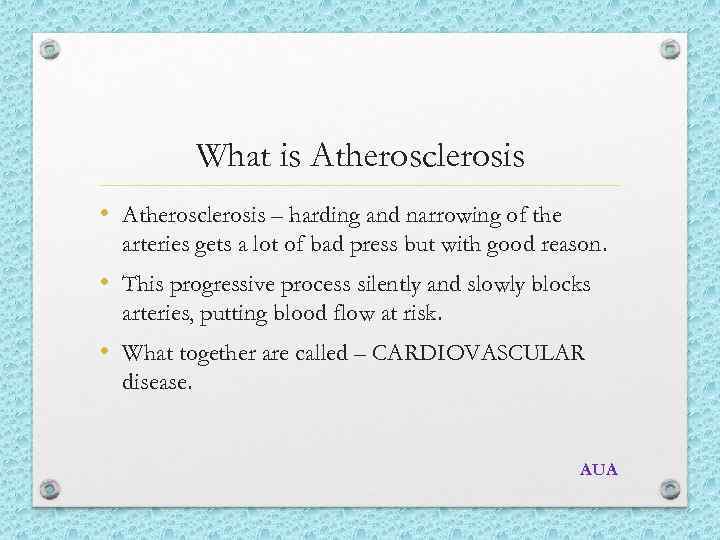 What is Atherosclerosis

• Atherosclerosis – harding and narrowing of the arteries gets a lot of bad press but with good reason.

• This progressive process silently and slowly blocks arteries, putting blood flow at risk.

• What together are called – CARDIOVASCULAR disease.

AUA